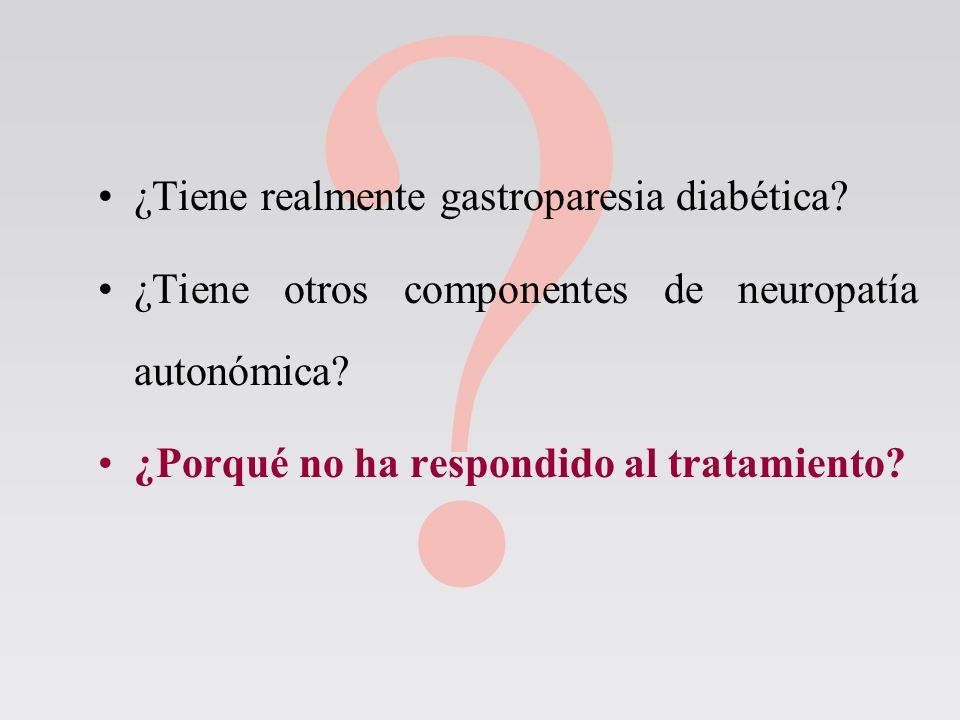 ?

• ¿Tiene realmente gastroparesia diabética?

• ¿Tiene otros componentes de neuropatía autonómica?

• ¿Porqué no ha respondido al tratamiento?